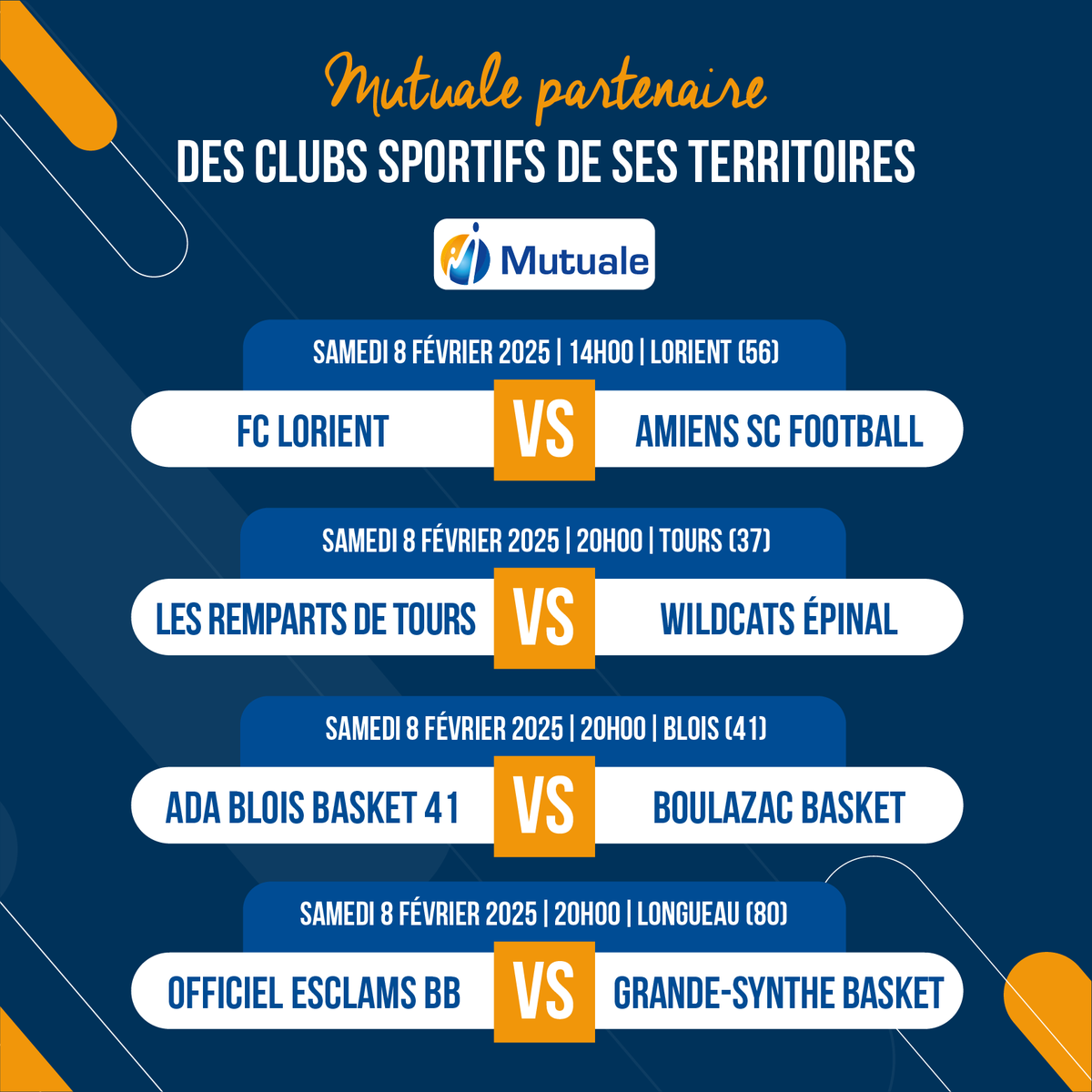 Mutuale partenaire
DES CLUBS SPORTIFS DE SES TERRITOIRES

Mutuale

SAMEDI 8 FÉVRIER 2025 | 14H00 | LORIENT (56)
FC LORIENT VS AMIENS SC FOOTBALL

SAMEDI 8 FÉVRIER 2025 | 20H00 | TOURS (37)
LES REMPARTS DE TOURS VS WILDCATS ÉPINAL

SAMEDI 8 FÉVRIER 2025 | 20H00 | BLOIS (41)
ADA BLOIS BASKET 41 VS BOULAZAC BASKET

SAMEDI 8 FÉVRIER 2025 | 20H00 | LONGUEAU (80)
OFFICIEL ESCLAMS BB VS GRANDE-SYNTHE BASKET